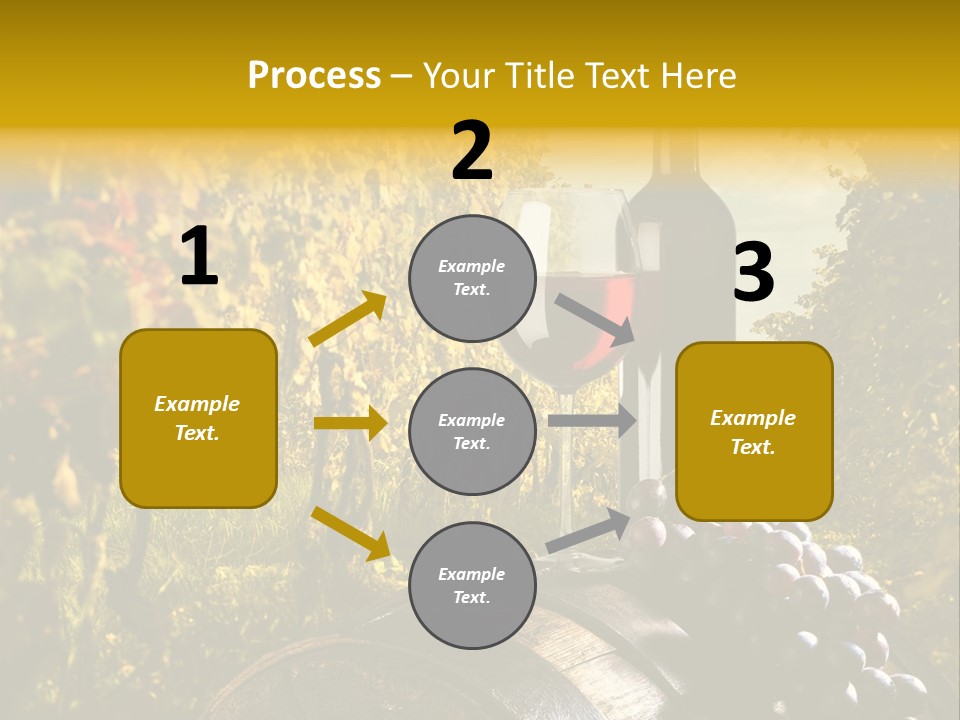 Process – Your Title Text Here

1

Example Text.

2

Example Text.

Example Text.

Example Text.

3

Example Text.